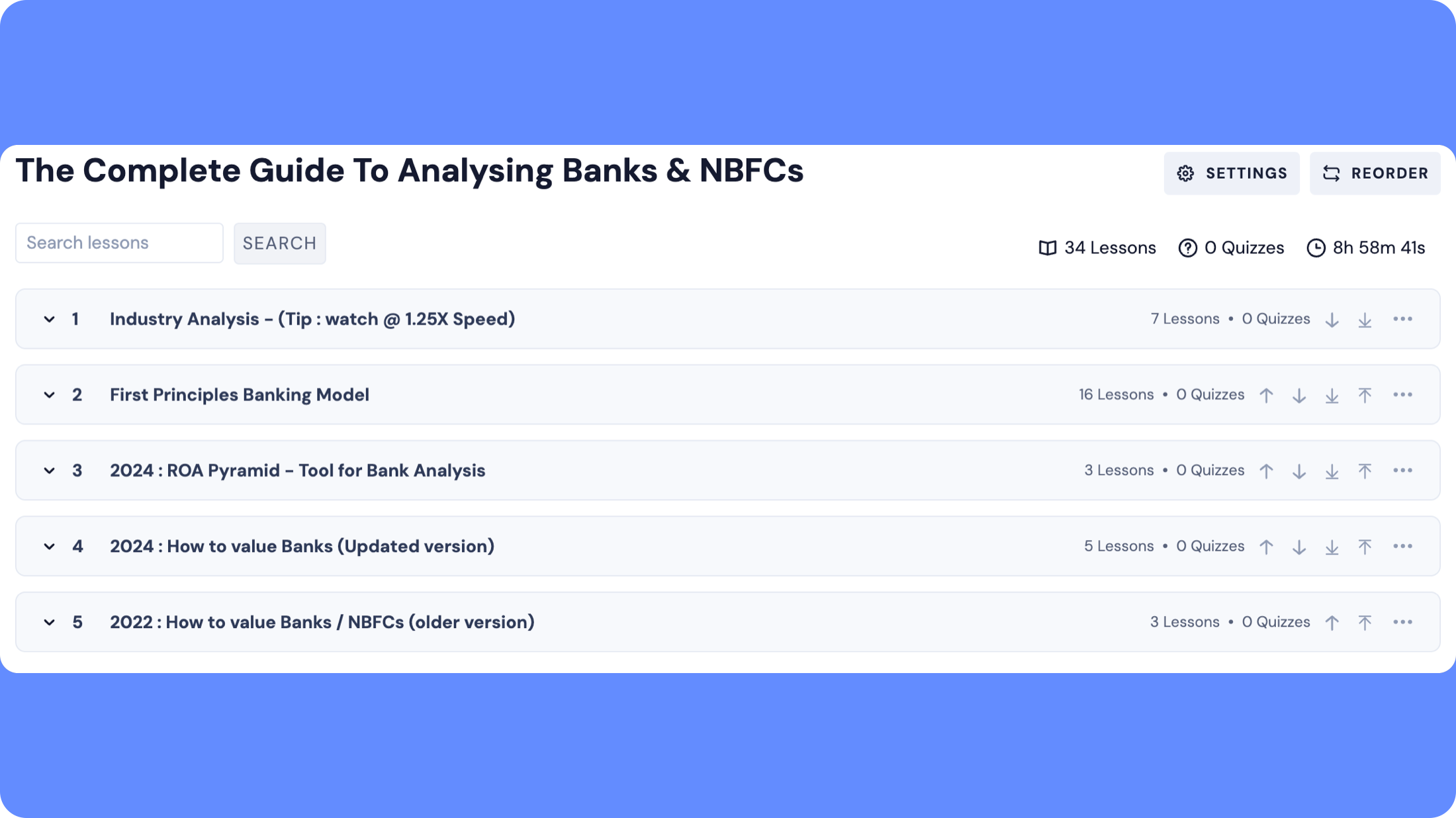 The Complete Guide To Analysing Banks & NBFCs

SETTINGS

REORDER

Search lessons

SEARCH

34 Lessons 0 Quizzes 8h 58m 41s

1 Industry Analysis – (Tip : watch @ 1.25X Speed) 7 Lessons • 0 Quizzes

2 First Principles Banking Model 16 Lessons • 0 Quizzes

3 2024 : ROA Pyramid – Tool for Bank Analysis 3 Lessons • 0 Quizzes

4 2024 : How to value Banks (Updated version) 5 Lessons • 0 Quizzes

5 2022 : How to value Banks / NBFCs (older version) 3 Lessons • 0 Quizzes